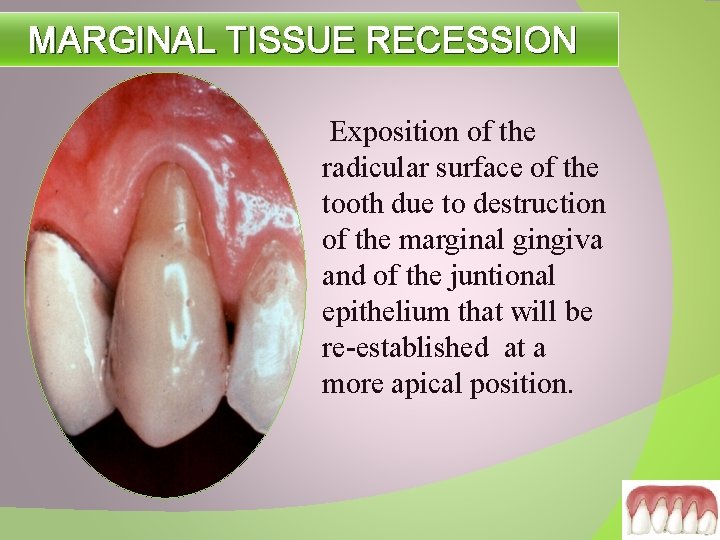 MARGINAL TISSUE RECESSION

Exposition of the radicular surface of the tooth due to destruction of the marginal gingiva and of the juntional epithelium that will be re-established at a more apical position.